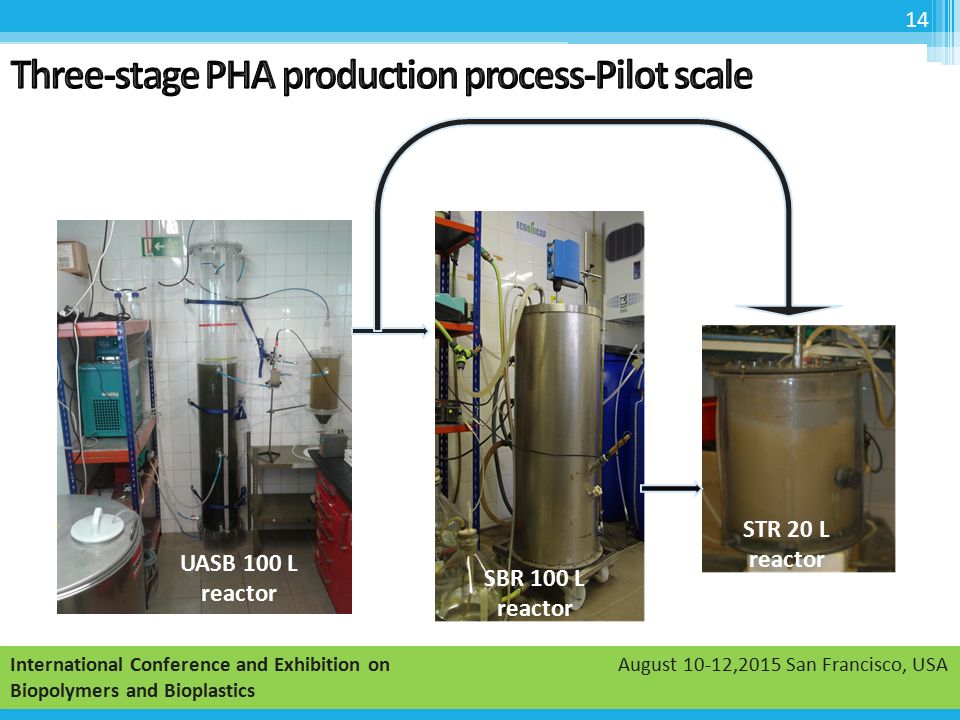 14

Three-stage PHA production process-Pilot scale

UASB 100 L reactor

SBR 100 L reactor

STR 20 L reactor

International Conference and Exhibition on Biopolymers and Bioplastics

August 10-12,2015 San Francisco, USA